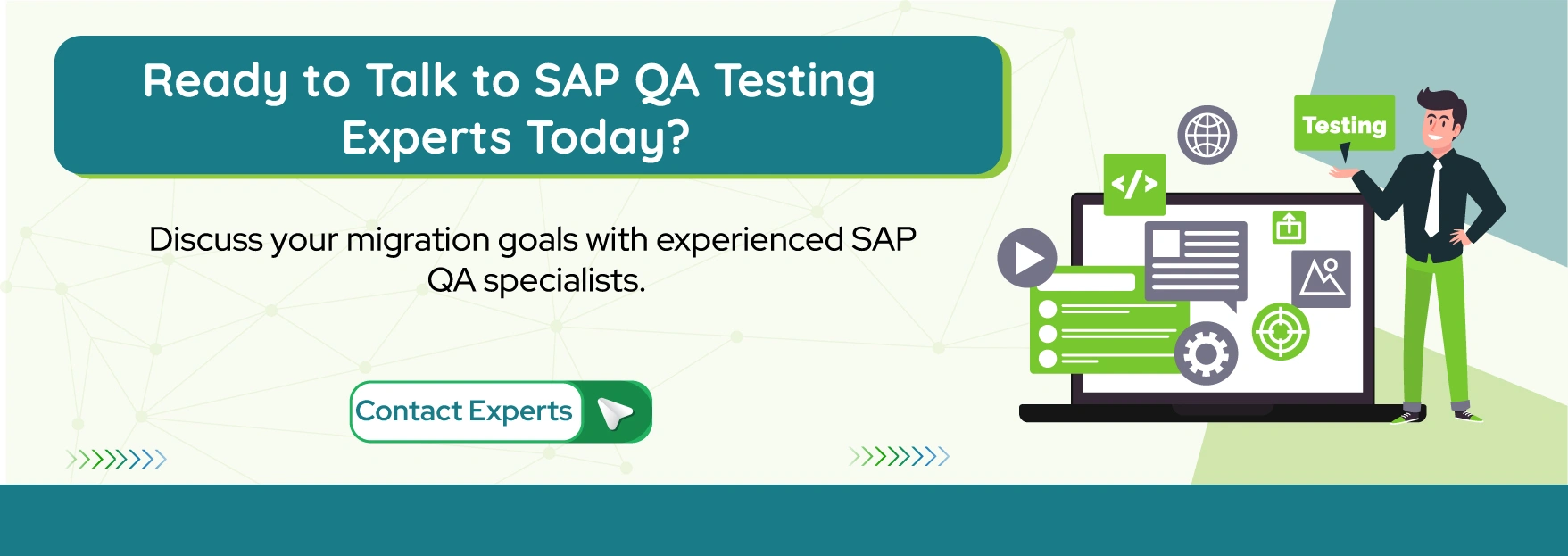 Ready to Talk to SAP QA Testing Experts Today?

Discuss your migration goals with experienced SAP QA specialists.

Contact Experts

Testing

</>